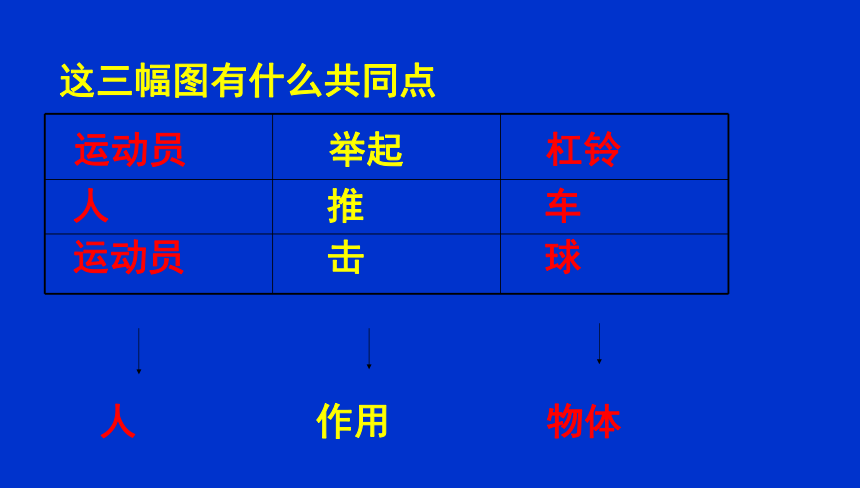 这三幅图有什么共同点

| 运动员 | 举起 | 杠铃 |
|---|---|---|
| 人 | 推 | 车 |
| 运动员 | 击 | 球 |

人

作用

物体